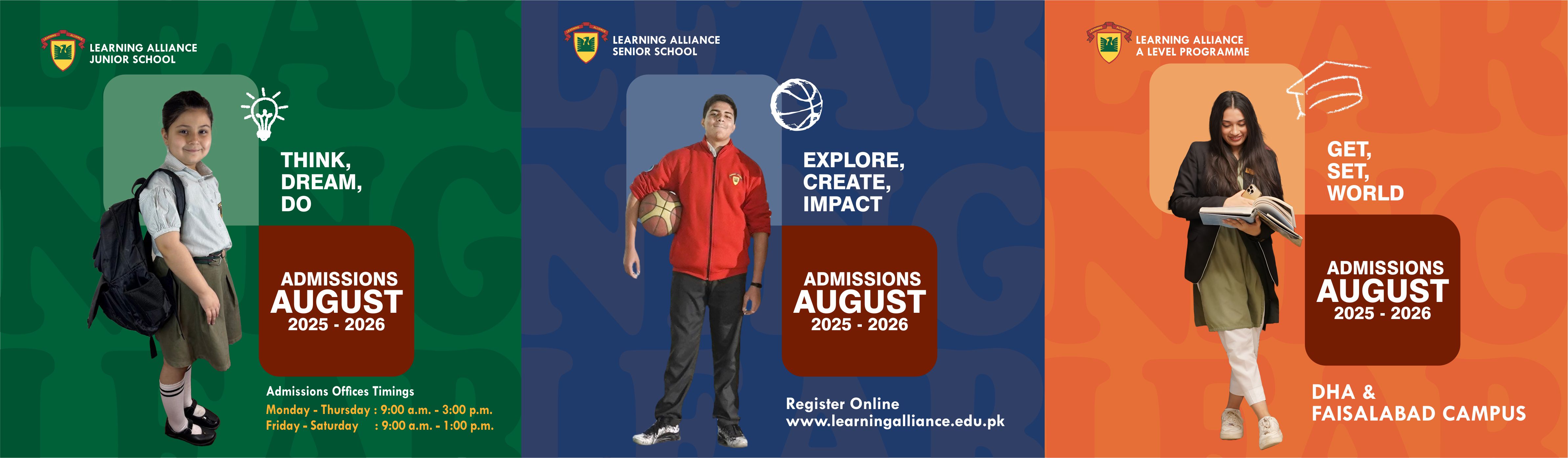 LEARNING ALLIANCE
JUNIOR SCHOOL

THINK,
DREAM,
DO

ADMISSIONS
AUGUST
2025 - 2026

Admissions Offices Timings
Monday - Thursday : 9:00 a.m. - 3:00 p.m.
Friday - Saturday : 9:00 a.m. - 1:00 p.m.

LEARNING ALLIANCE
SENIOR SCHOOL

EXPLORE,
CREATE,
IMPACT

ADMISSIONS
AUGUST
2025 - 2026

Register Online
www.learningalliance.edu.pk

LEARNING ALLIANCE
A LEVEL PROGRAMME

GET,
SET,
WORLD

ADMISSIONS
AUGUST
2025 - 2026

DHA &
FAISALABAD CAMPUS